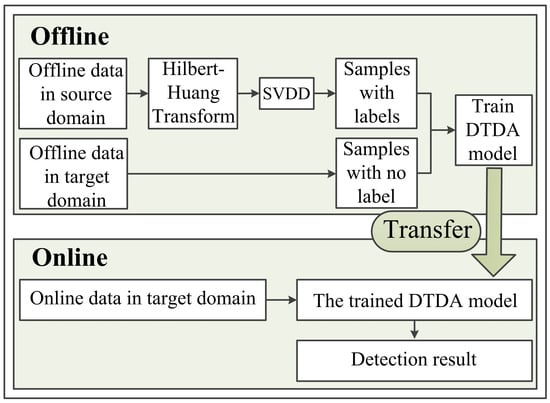 Offline

Offline data in source domain

Hilbert-Huang Transform

SVDD

Samples with labels

Offline data in target domain

Samples with no label

Train DTDA model

Transfer

Online

Online data in target domain

The trained DTDA model

Detection result